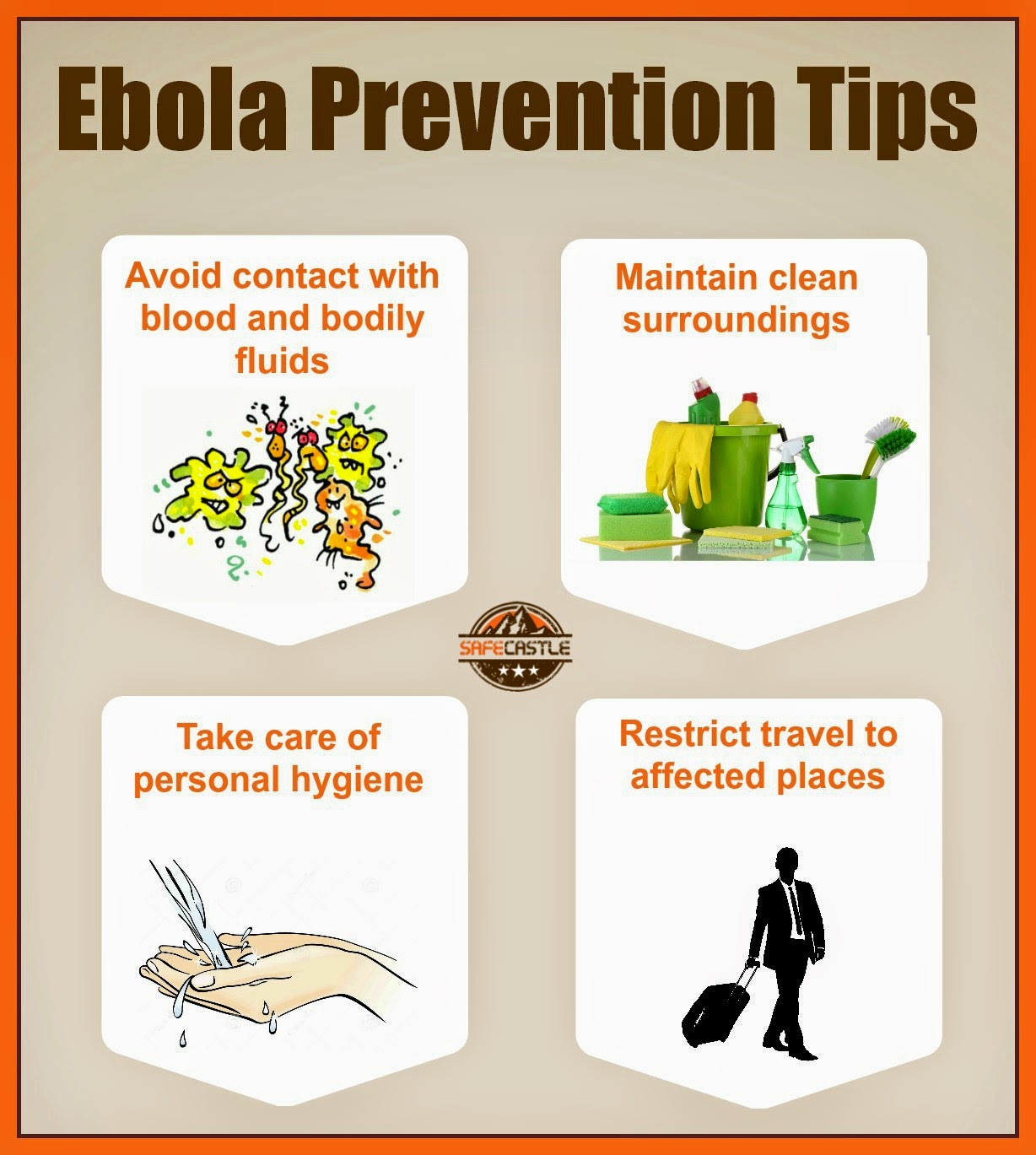 Ebola Prevention Tips

Avoid contact with blood and bodily fluids

Maintain clean surroundings

SAFECASTLE

Take care of personal hygiene

Restrict travel to affected places